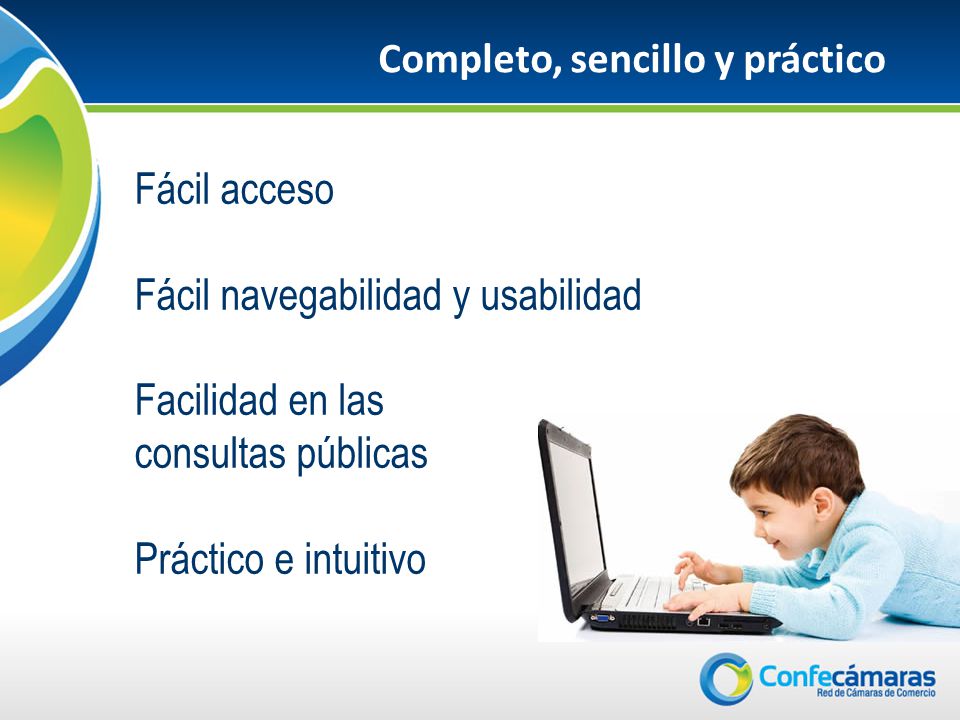 Completo, sencillo y práctico

Fácil acceso

Fácil navegabilidad y usabilidad

Facilidad en las consultas públicas

Práctico e intuitivo

Confecámaras
Red de Cámaras de Comercio